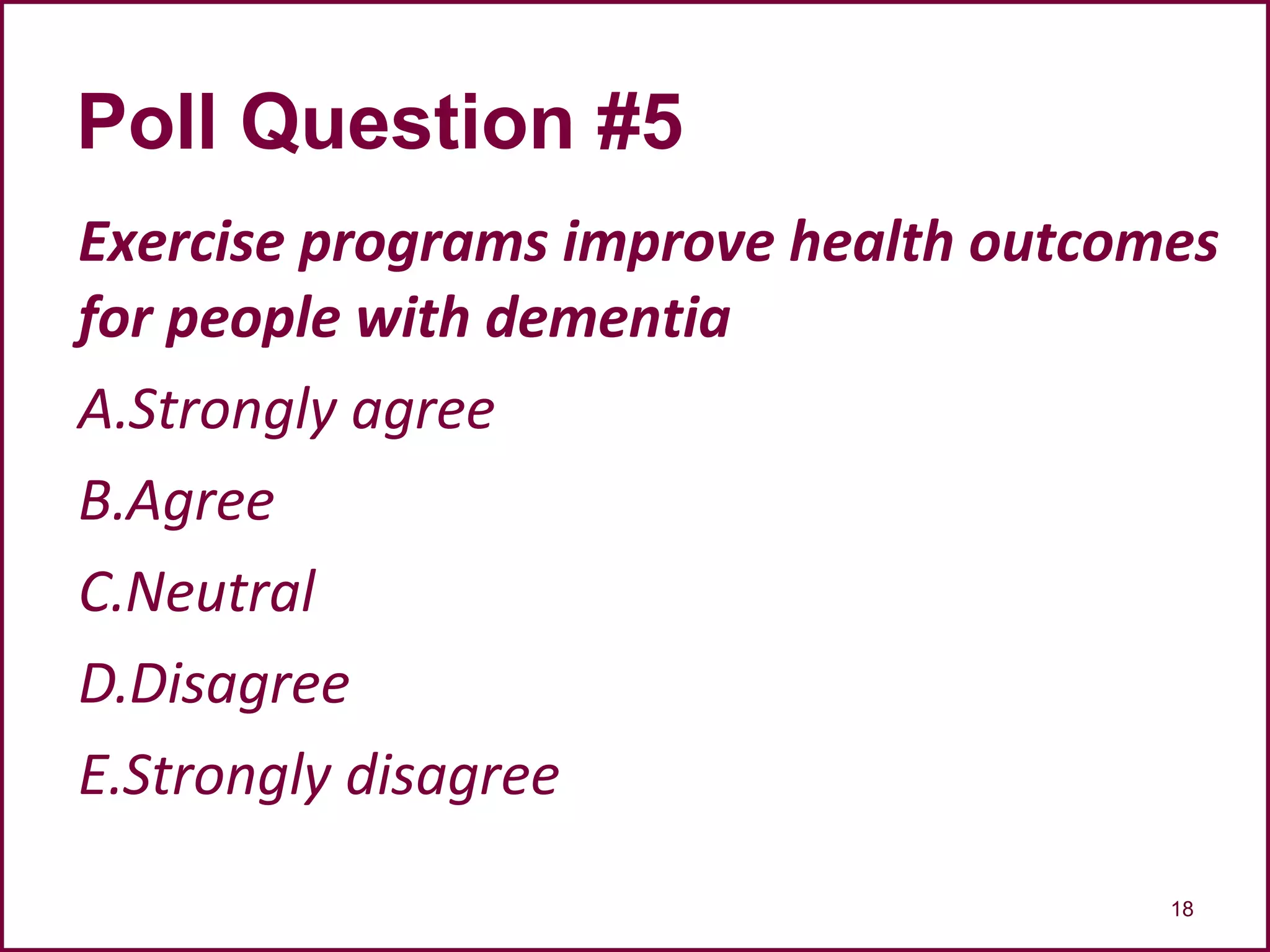 Poll Question #5

Exercise programs improve health outcomes for people with dementia

A.Strongly agree

B.Agree

C.Neutral

D.Disagree

E.Strongly disagree

18